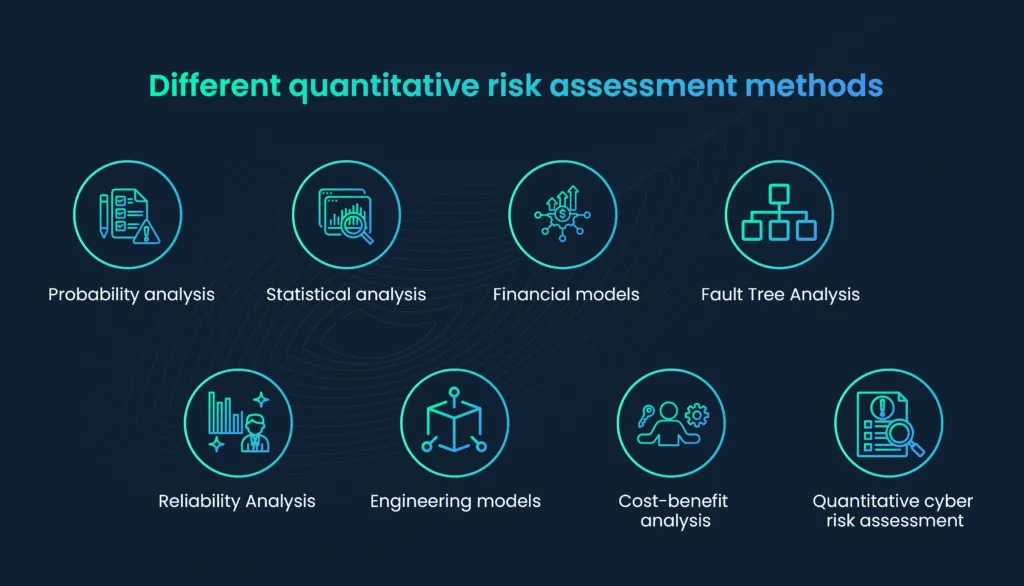 Different quantitative risk assessment methods

Probability analysis

Statistical analysis

Financial models

Fault Tree Analysis

Reliability Analysis

Engineering models

Cost-benefit analysis

Quantitative cyber risk assessment